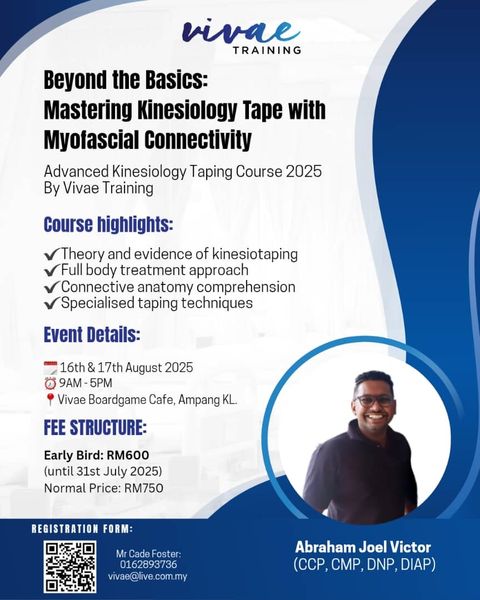 vivae
TRAINING

Beyond the Basics:
Mastering Kinesiology Tape with Myofascial Connectivity

Advanced Kinesiology Taping Course 2025
By Vivae Training

Course highlights:

✔Theory and evidence of kinesiotaping
✔Full body treatment approach
✔Connective anatomy comprehension
✔Specialised taping techniques

Event Details:

16th & 17th August 2025
9AM - 5PM
Vivae Boardgame Cafe, Ampang KL.

FEE STRUCTURE:

Early Bird: RM600
(until 31st July 2025)
Normal Price: RM750

REGISTRATION FORM:

Mr Cade Foster:
0162893736
vivae@live.com.my

Abraham Joel Victor
(CCP, CMP, DNP, DIAP)